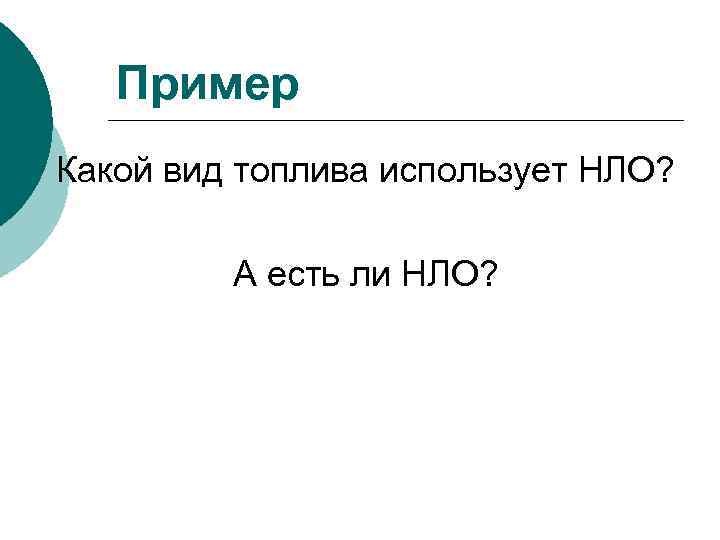 Пример

Какой вид топлива использует НЛО?

А есть ли НЛО?